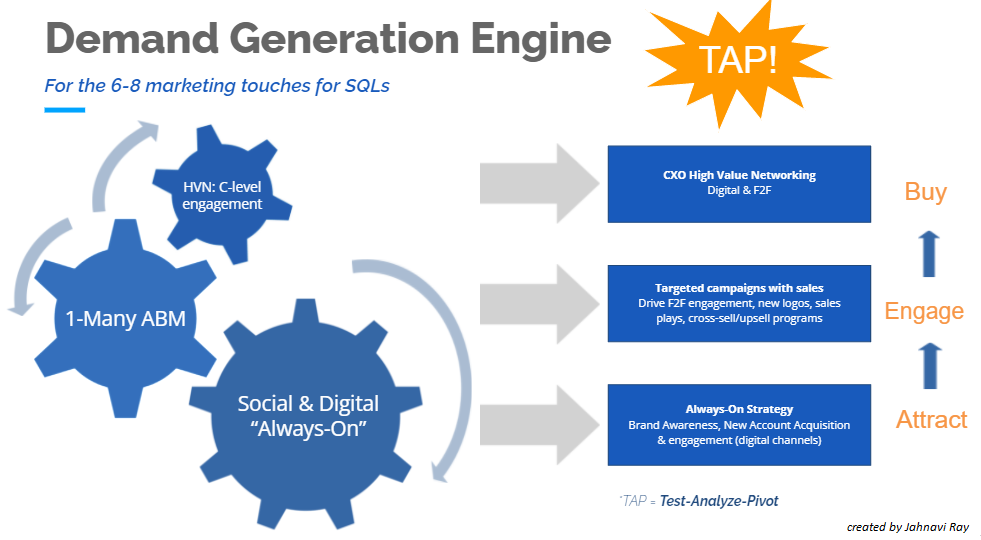 Demand Generation Engine

TAP!

For the 6-8 marketing touches for SQLs

HVN: C-level engagement

1-Many ABM

Social & Digital "Always-On"

CXO High Value Networking
Digital & F2F

Targeted campaigns with sales
Drive F2F engagement, new logos, sales plays, cross-sell/upsell programs

Always-On Strategy
Brand Awareness, New Account Acquisition & engagement (digital channels)

Buy

Engage

Attract

*TAP = Test-Analyze-Pivot

created by Jahnavi Ray